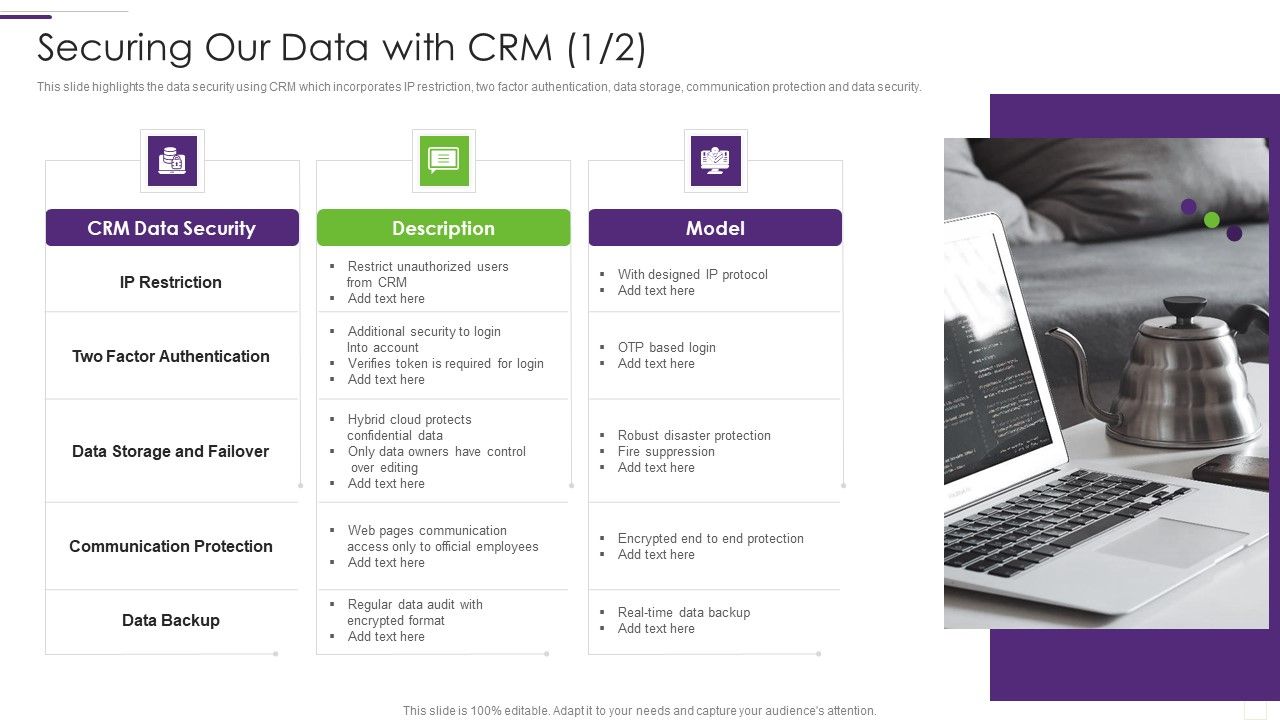 Securing Our Data with CRM (1/2)

This slide highlights the data security using CRM which incorporates IP restriction, two factor authentication, data storage, communication protection and data security.

| CRM Data Security | Description | Model |
|---|---|---|
| IP Restriction | ▪ Restrict unauthorized users from CRM ▪ Add text here | ▪ With designed IP protocol ▪ Add text here |
| Two Factor Authentication | ▪ Additional security to login Into account ▪ Verifies token is required for login ▪ Add text here | ▪ OTP based login ▪ Add text here |
| Data Storage and Failover | ▪ Hybrid cloud protects confidential data ▪ Only data owners have control over editing ▪ Add text here | ▪ Robust disaster protection ▪ Fire suppression ▪ Add text here |
| Communication Protection | ▪ Web pages communication access only to official employees ▪ Add text here | ▪ Encrypted end to end protection ▪ Add text here |
| Data Backup | ▪ Regular data audit with encrypted format ▪ Add text here | ▪ Real-time data backup ▪ Add text here |

This slide is 100% editable. Adapt it to your needs and capture your audience's attention.